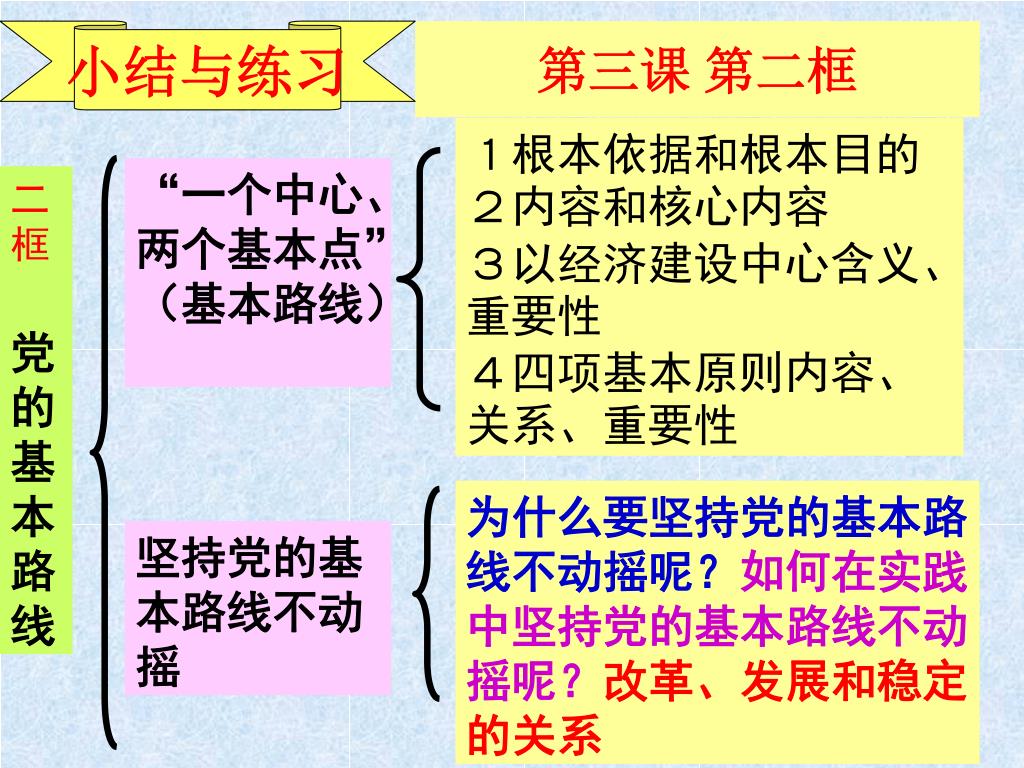 小结与练习

第三课 第二框

二框

党的基本路线

“一个中心、两个基本点”（基本路线）

１根本依据和根本目的
２内容和核心内容
３以经济建设中心含义、重要性
４四项基本原则内容、关系、重要性

坚持党的基本路线不动摇

为什么要坚持党的基本路线不动摇呢？如何在实践中坚持党的基本路线不动摇呢？改革、发展和稳定的关系